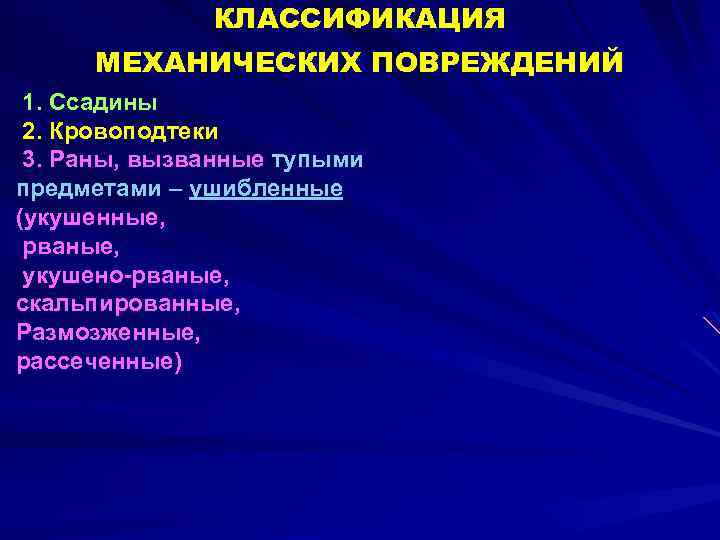 КЛАССИФИКАЦИЯ МЕХАНИЧЕСКИХ ПОВРЕЖДЕНИЙ

1. Ссадины
2. Кровоподтеки
3. Раны, вызванные тупыми предметами – ушибленные (укушенные, рваные, укушено-рваные, скальпированные, Размозженные, рассеченные)